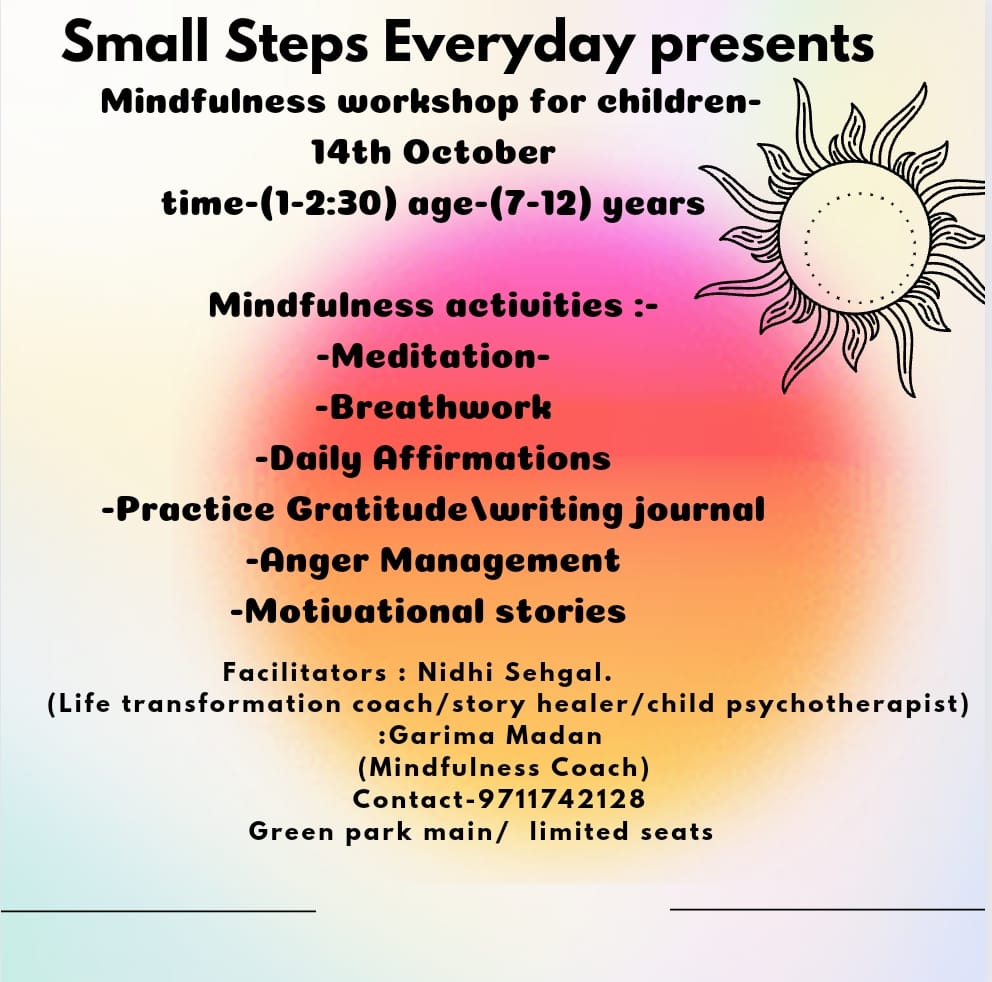 Small Steps Everyday presents
Mindfulness workshop for children-
14th October
time-(1-2:30) age-(7-12) years

Mindfulness activities :-
-Meditation-
-Breathwork
-Daily Affirmations
-Practice Gratitude\writing journal
-Anger Management
-Motivational stories

Facilitators : Nidhi Sehgal.
(Life transformation coach/story healer/child psychotherapist)
:Garima Madan
(Mindfulness Coach)
Contact-9711742128
Green park main/ limited seats